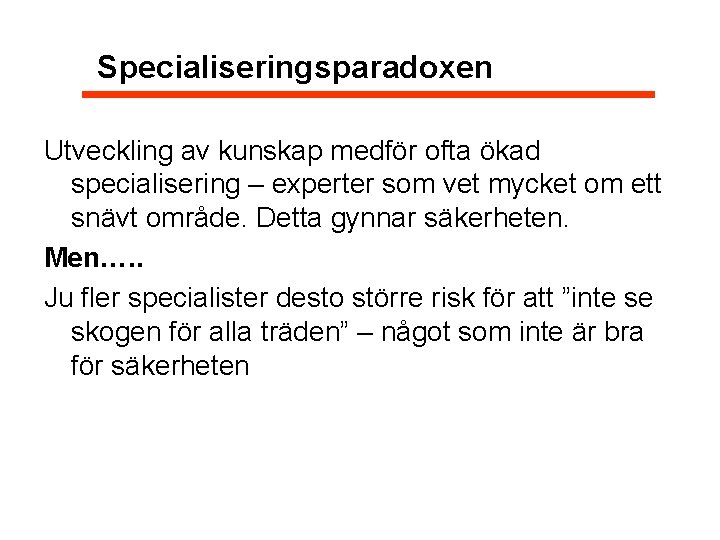 Specialiseringsparadoxen

Utveckling av kunskap medför ofta ökad specialisering – experter som vet mycket om ett snävt område. Detta gynnar säkerheten.

Men…..

Ju fler specialister desto större risk för att ”inte se skogen för alla träden” – något som inte är bra för säkerheten